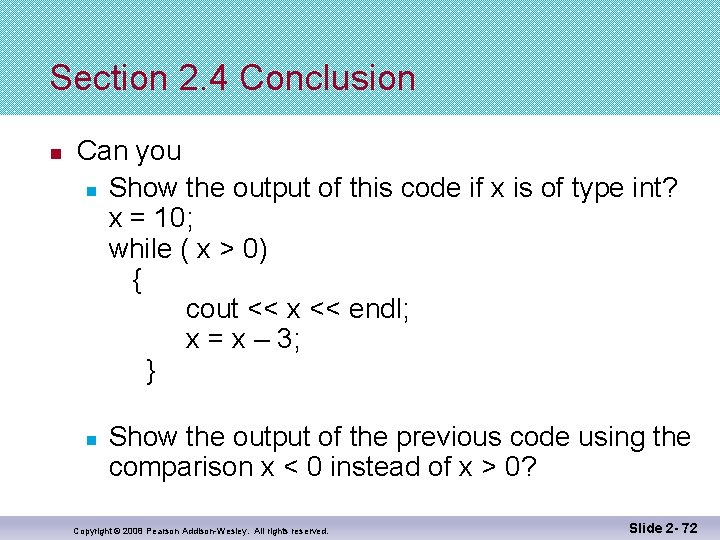 Section 2.4 Conclusion

Can you

Show the output of this code if x is of type int?
x = 10;
while ( x > 0)
{
cout << x << endl;
x = x – 3;
}

Show the output of the previous code using the comparison x < 0 instead of x > 0?

Copyright © 2008 Pearson Addison-Wesley. All rights reserved.

Slide 2- 72